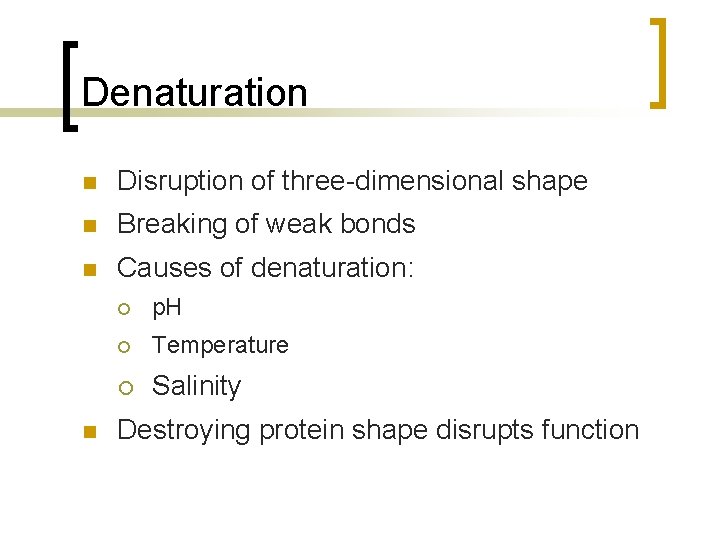 Denaturation

- Disruption of three-dimensional shape
- Breaking of weak bonds
- Causes of denaturation:
  - pH
  - Temperature
  - Salinity
- Destroying protein shape disrupts function